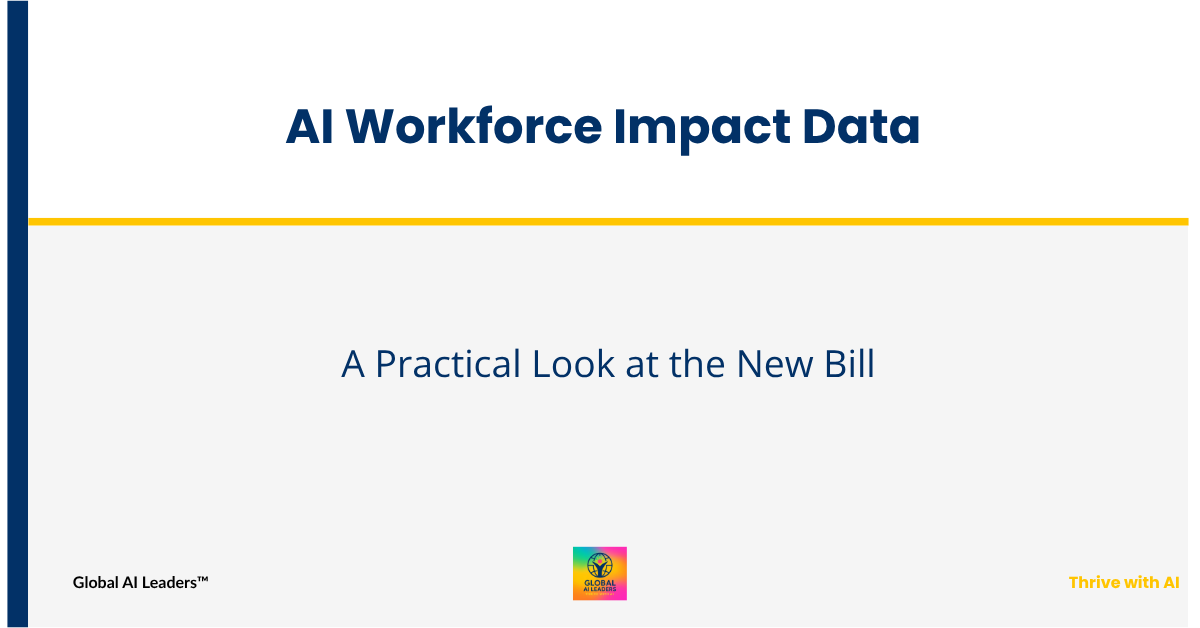 AI Workforce Impact Data

A Practical Look at the New Bill

Global AI Leaders™

GLOBAL AI LEADERS

Thrive with AI